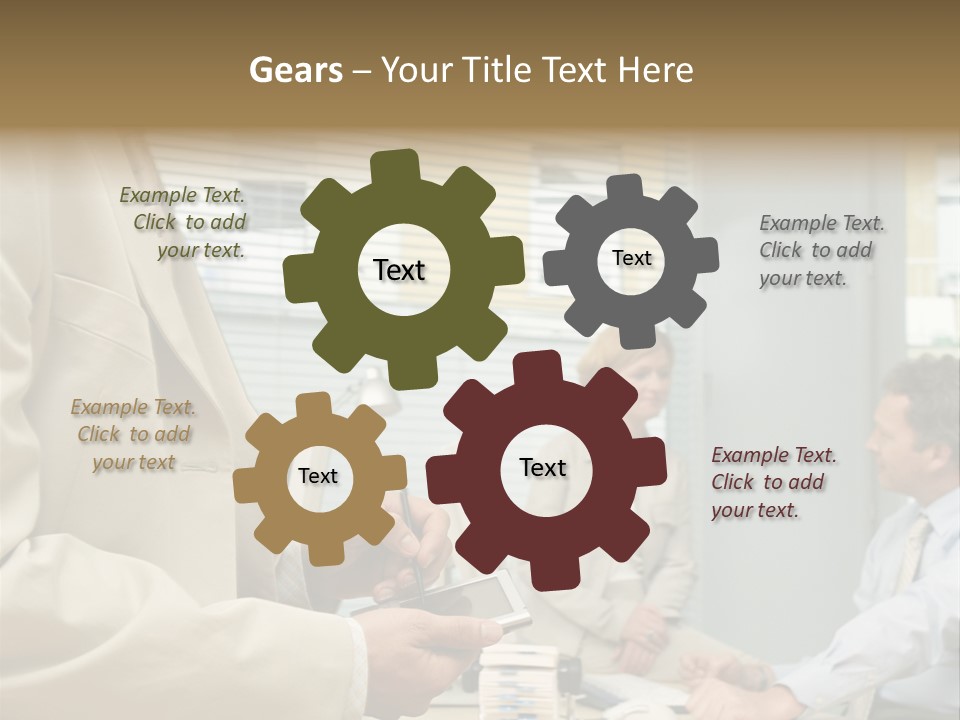 Gears – Your Title Text Here

Example Text. Click to add your text.

Text

Text

Example Text. Click to add your text.

Example Text. Click to add your text

Text

Text

Example Text. Click to add your text.